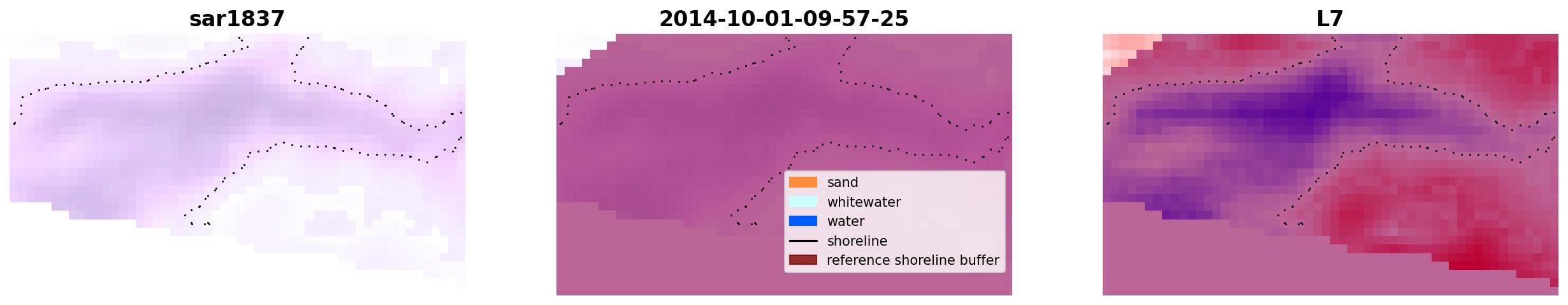 sar1837

2014-10-01-09-57-25

sand
whitewater
water
shoreline
reference shoreline buffer

L7